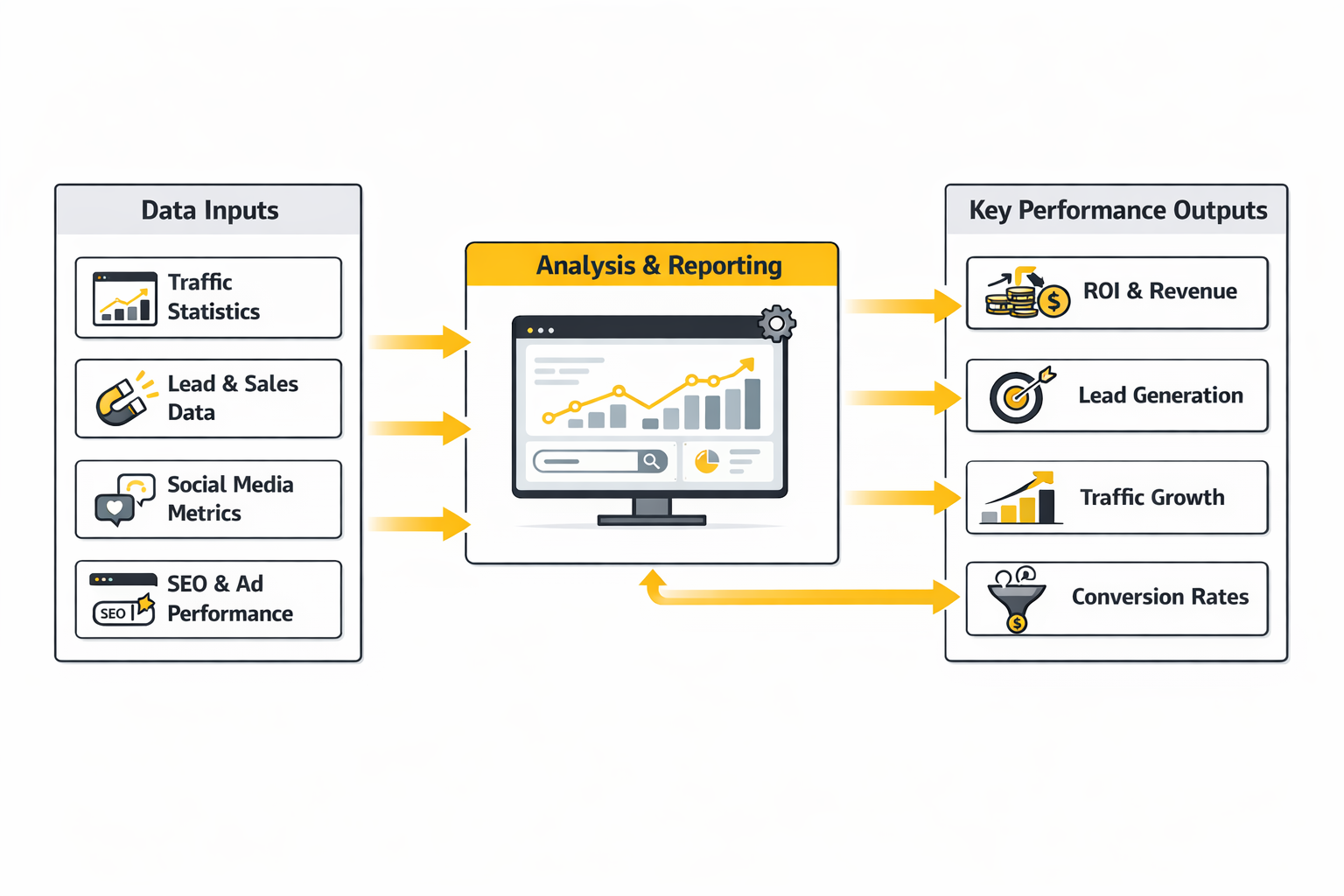 Data Inputs

Traffic Statistics

Lead & Sales Data

Social Media Metrics

SEO

SEO & Ad Performance

Analysis & Reporting

Key Performance Outputs

ROI & Revenue

Lead Generation

Traffic Growth

Conversion Rates